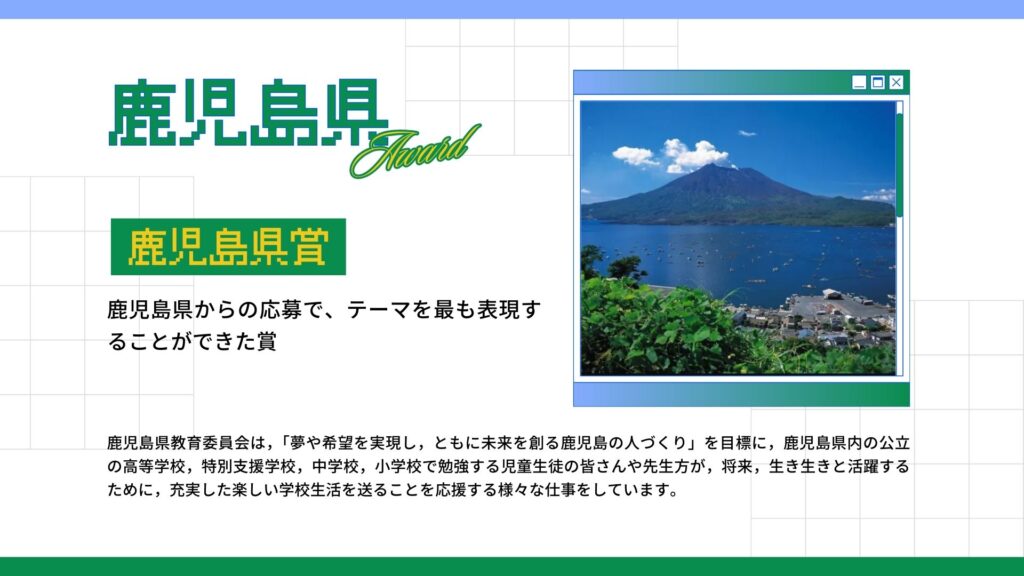 鹿児島県
Award

鹿児島県賞

鹿児島県からの応募で、テーマを最も表現することができた賞

鹿児島県教育委員会は，「夢や希望を実現し，ともに未来を創る鹿児島の人づくり」を目標に，鹿児島県内の公立の高等学校，特別支援学校，中学校，小学校で勉強する児童生徒の皆さんや先生方が，将来，生き生きと活躍するために，充実した楽しい学校生活を送ることを応援する様々な仕事をしています。